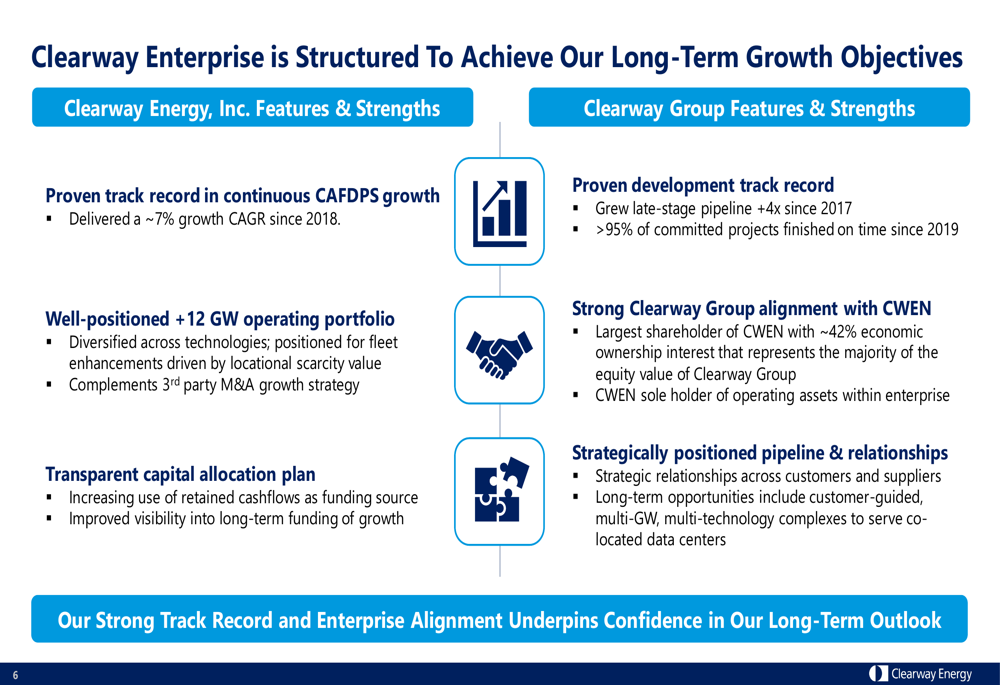 Clearway Enterprise is Structured To Achieve Our Long-Term Growth Objectives

Clearway Energy, Inc. Features & Strengths

Proven track record in continuous CAFDPS growth
▪ Delivered a ~7% growth CAGR since 2018.

Well-positioned +12 GW operating portfolio
▪ Diversified across technologies; positioned for fleet enhancements driven by locational scarcity value
▪ Complements 3$^{rd}$ party M&A growth strategy

Transparent capital allocation plan
▪ Increasing use of retained cashflows as funding source
▪ Improved visibility into long-term funding of growth

Clearway Group Features & Strengths

Proven development track record
▪ Grew late-stage pipeline +4x since 2017
▪ >95% of committed projects finished on time since 2019

Strong Clearway Group alignment with CWEN
▪ Largest shareholder of CWEN with ~42% economic ownership interest that represents the majority of the equity value of Clearway Group
▪ CWEN sole holder of operating assets within enterprise

Strategically positioned pipeline & relationships
▪ Strategic relationships across customers and suppliers
▪ Long-term opportunities include customer-guided, multi-GW, multi-technology complexes to serve co-located data centers

Our Strong Track Record and Enterprise Alignment Underpins Confidence in Our Long-Term Outlook

6

Clearway Energy